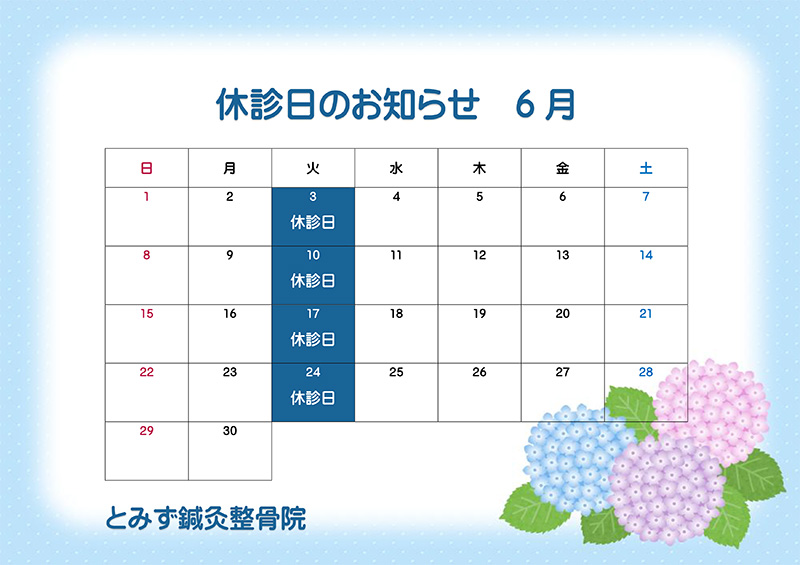 休診日のお知らせ　6月

| 日 | 月 | 火 | 水 | 木 | 金 | 土 |
|---|---|---|---|---|---|---|
| 1 | 2 | 3 休診日 | 4 | 5 | 6 | 7 |
| 8 | 9 | 10 休診日 | 11 | 12 | 13 | 14 |
| 15 | 16 | 17 休診日 | 18 | 19 | 20 | 21 |
| 22 | 23 | 24 休診日 | 25 | 26 | 27 | 28 |
| 29 | 30 | | | | | |

とみず鍼灸整骨院